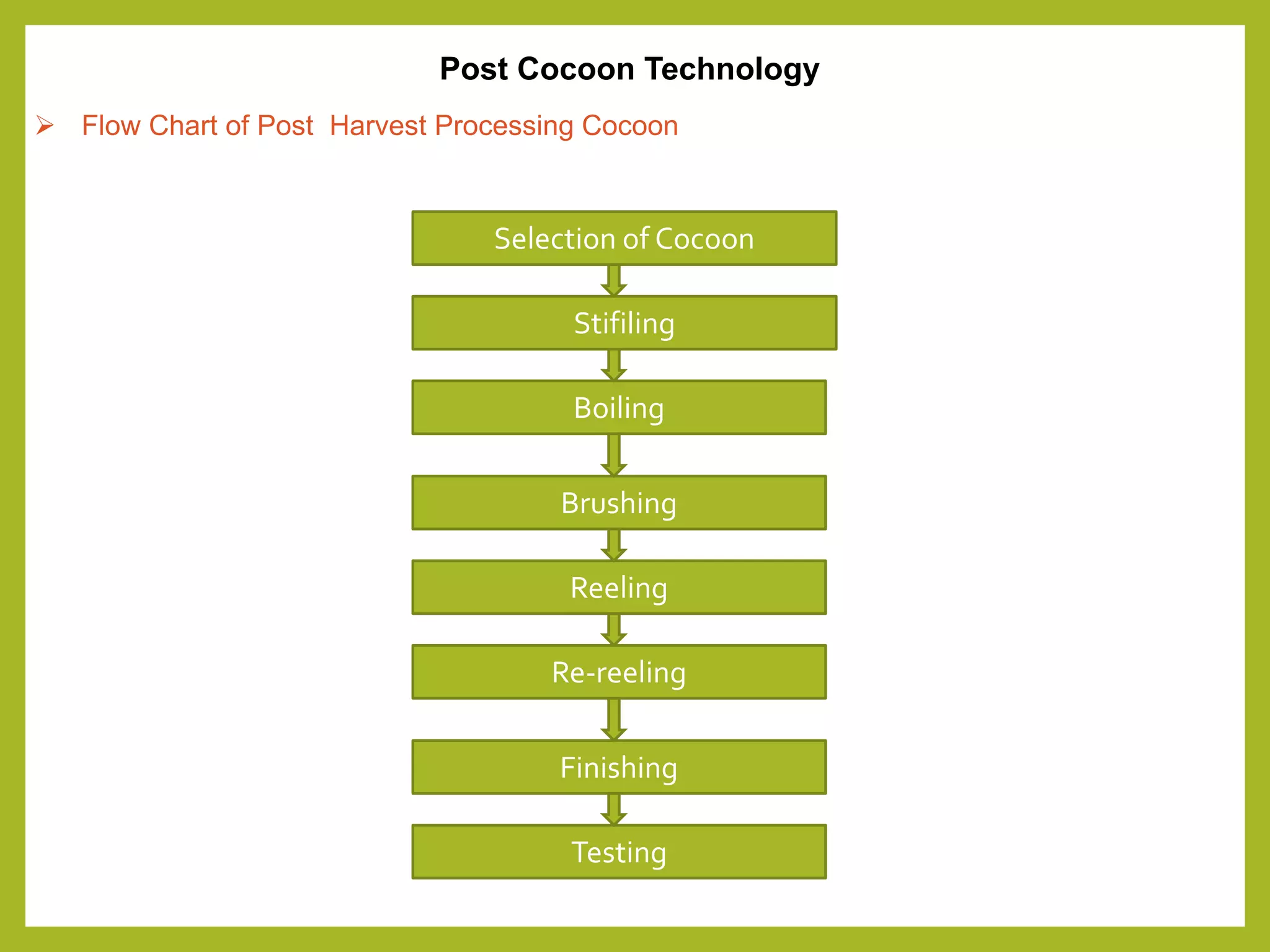 Post Cocoon Technology

➢ Flow Chart of Post Harvest Processing Cocoon

Selection of Cocoon

Stifiling

Boiling

Brushing

Reeling

Re-reeling

Finishing

Testing